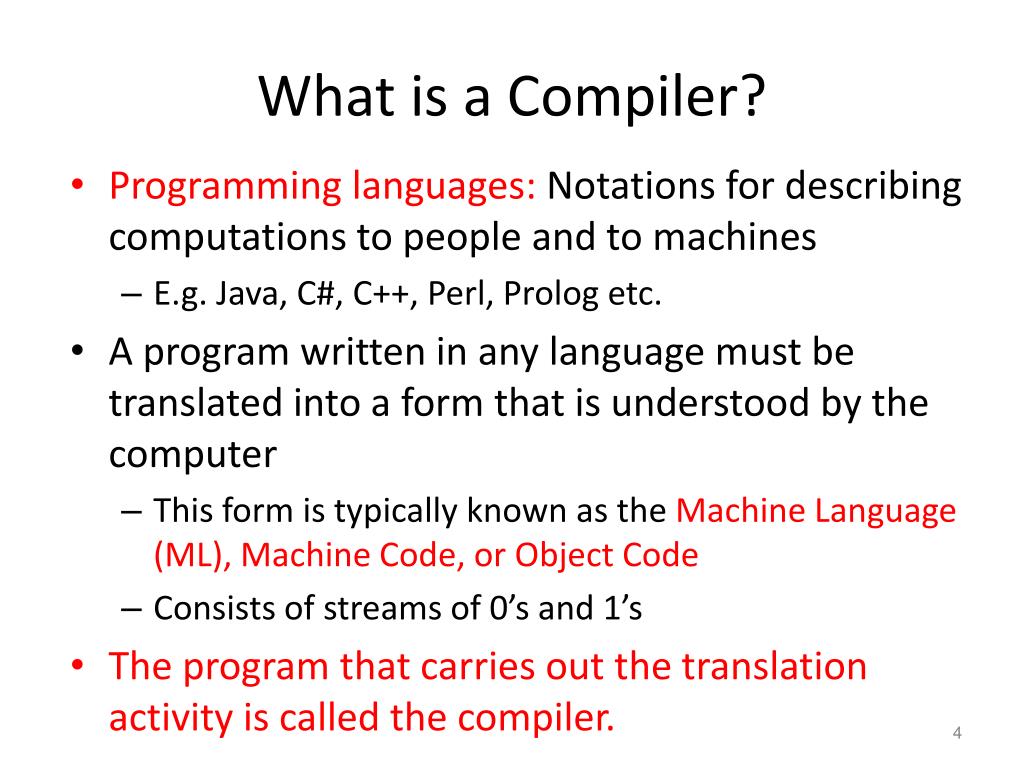 What is a Compiler?

• Programming languages: Notations for describing computations to people and to machines
– E.g. Java, C#, C++, Perl, Prolog etc.

• A program written in any language must be translated into a form that is understood by the computer
– This form is typically known as the Machine Language (ML), Machine Code, or Object Code
– Consists of streams of 0’s and 1’s

• The program that carries out the translation activity is called the compiler.

4